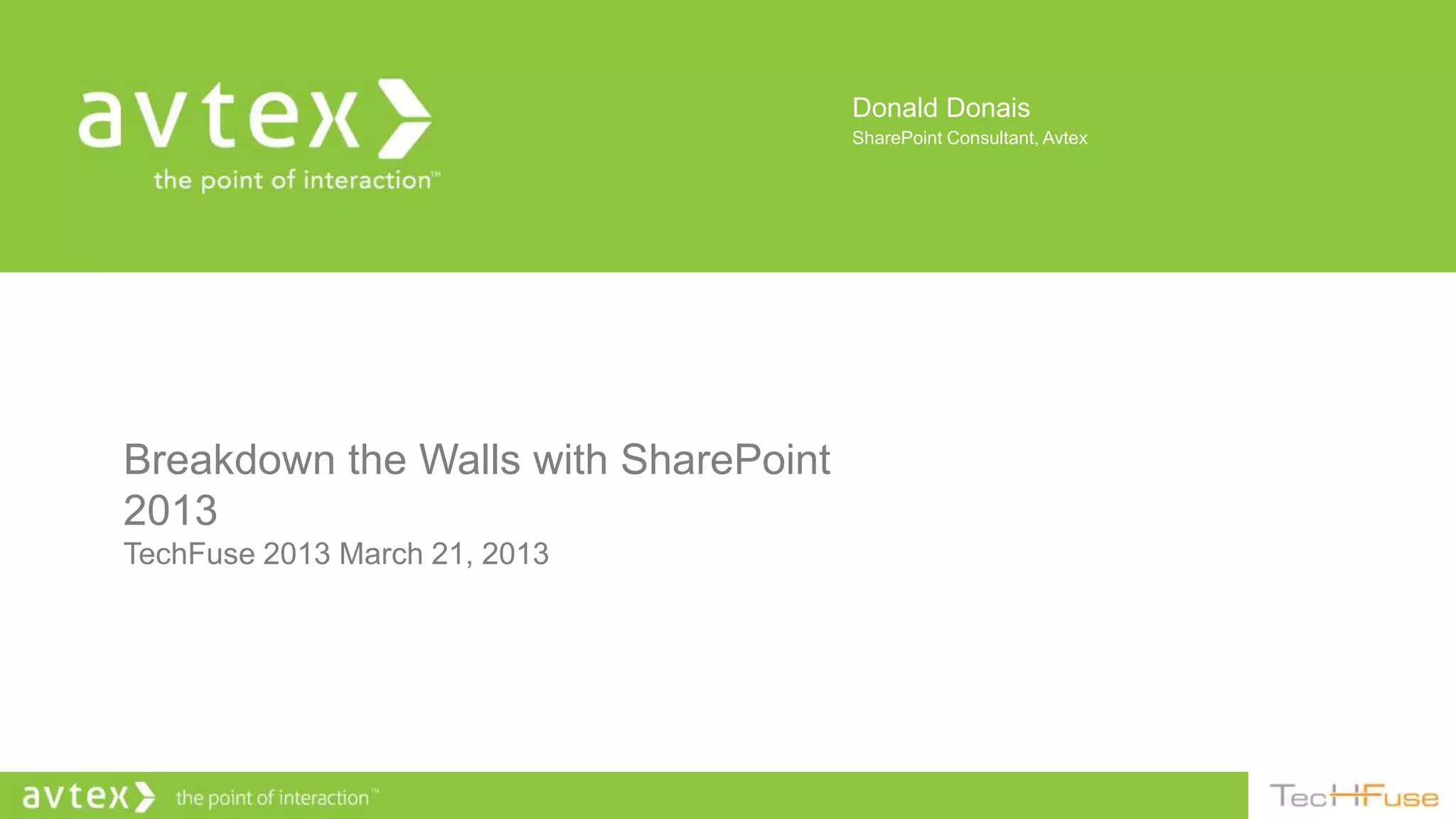 avtex
the point of interaction™

Donald Donais
SharePoint Consultant, Avtex

Breakdown the Walls with SharePoint 2013
TechFuse 2013 March 21, 2013

avtex the point of interaction™

TecHFuse